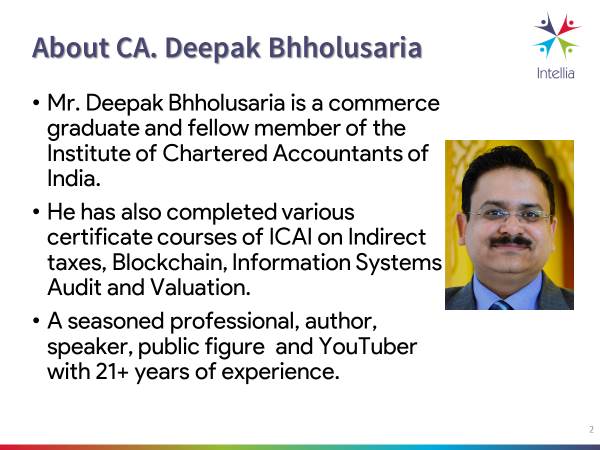 About CA. Deepak Bhholusaria

Intellia

• Mr. Deepak Bhholusaria is a commerce graduate and fellow member of the Institute of Chartered Accountants of India.

• He has also completed various certificate courses of ICAI on Indirect taxes, Blockchain, Information Systems Audit and Valuation.

• A seasoned professional, author, speaker, public figure and YouTuber with 21+ years of experience.

2